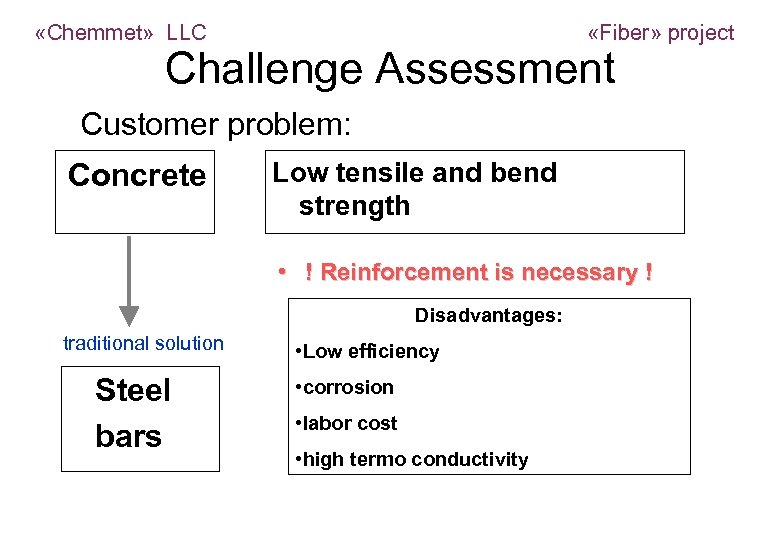 «Chemmet» LLC

«Fiber» project

Challenge Assessment

Customer problem:

Concrete

Low tensile and bend strength

• ! Reinforcement is necessary !

traditional solution

Steel bars

Disadvantages:

•Low efficiency

•corrosion

•labor cost

•high termo conductivity